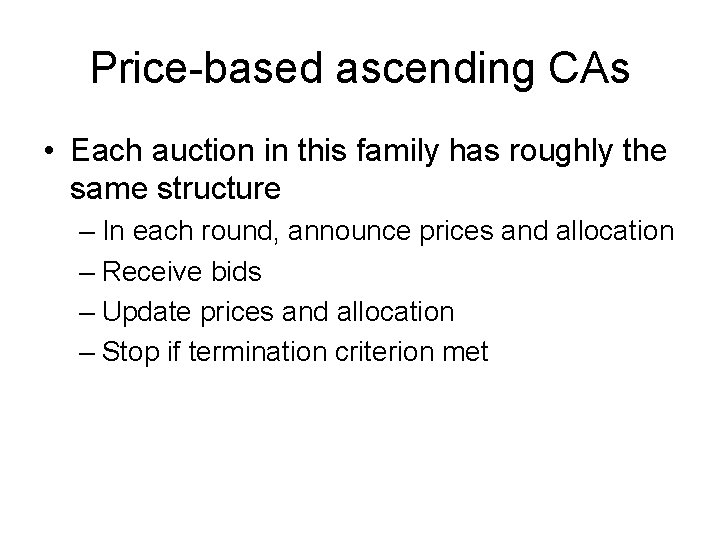 Price-based ascending CAs

• Each auction in this family has roughly the same structure
– In each round, announce prices and allocation
– Receive bids
– Update prices and allocation
– Stop if termination criterion met